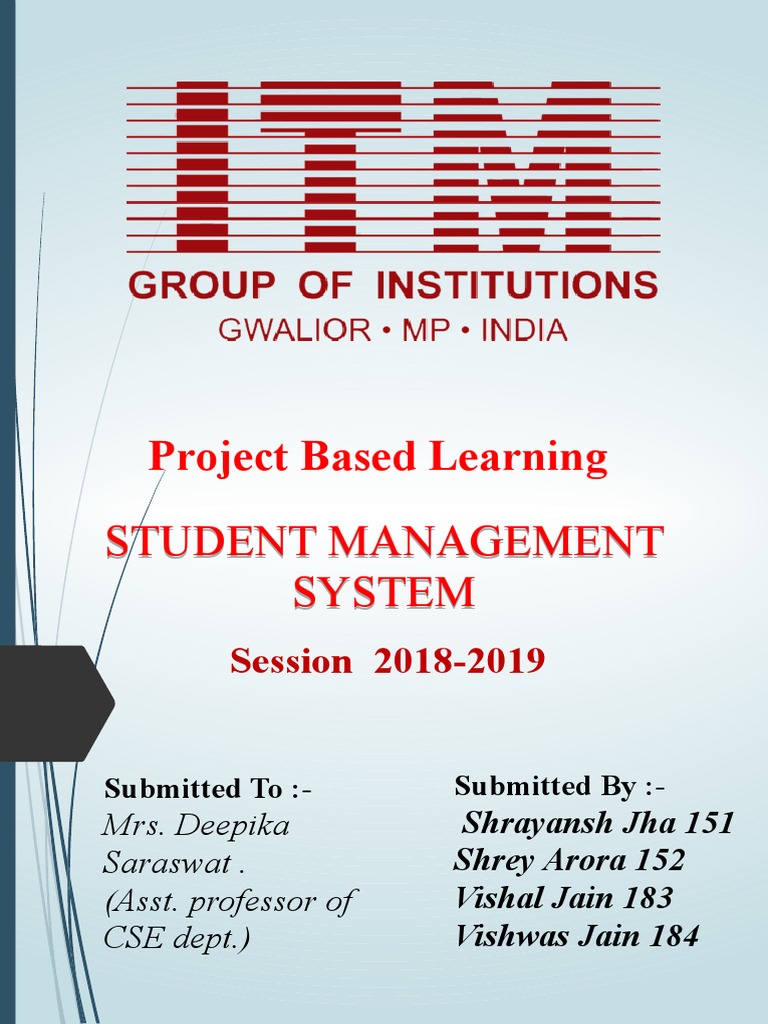 ITM
GROUP OF INSTITUTIONS
GWALIOR • MP • INDIA

Project Based Learning

STUDENT MANAGEMENT SYSTEM

Session 2018-2019

Submitted To :-
Mrs. Deepika Saraswat . (Asst. professor of CSE dept.)

Submitted By :-
Shrayansh Jha 151
Shrey Arora 152
Vishal Jain 183
Vishwas Jain 184